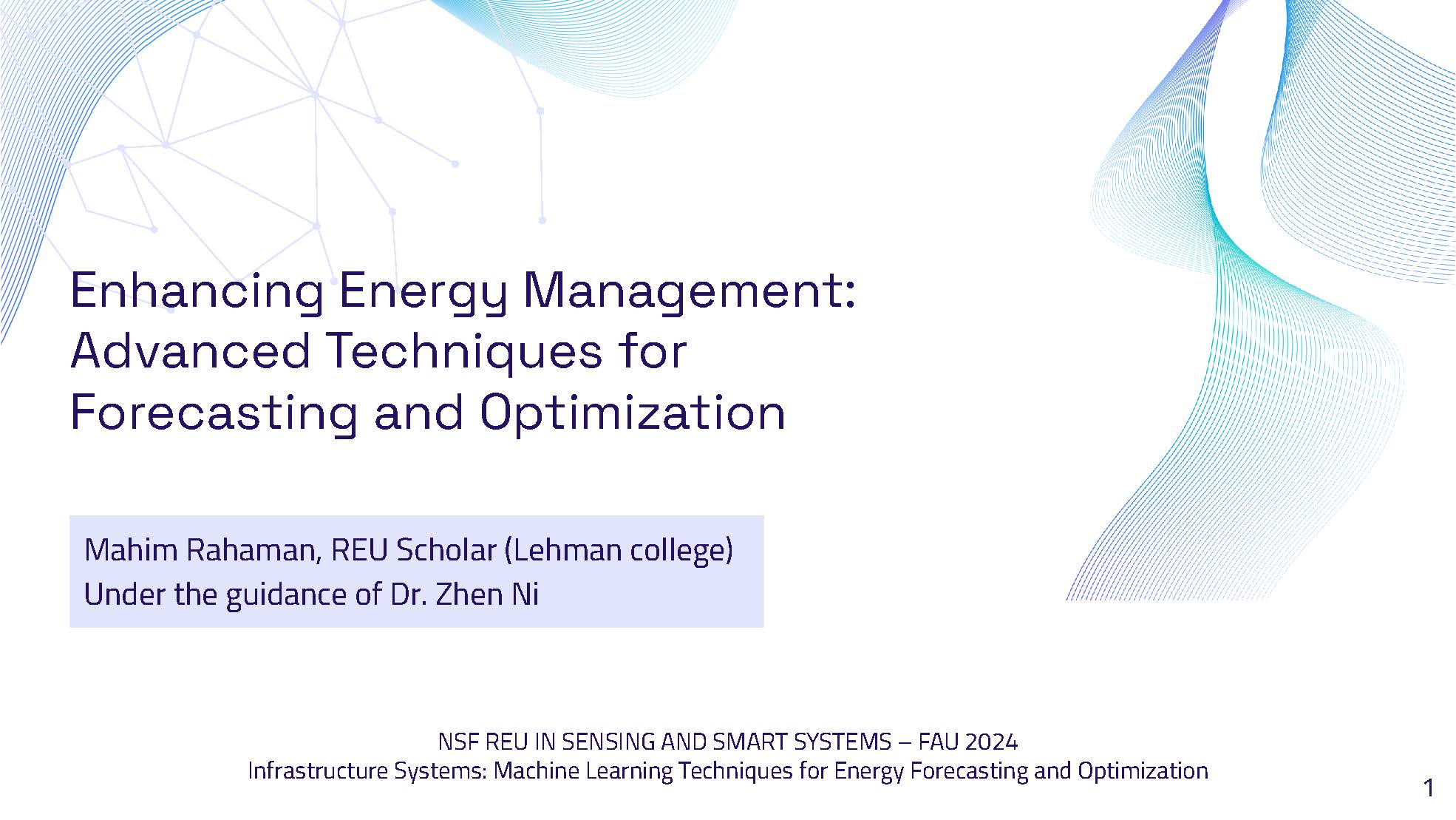 Enhancing Energy Management: Advanced Techniques for Forecasting and Optimization

Mahim Rahaman, REU Scholar (Lehman college)
Under the guidance of Dr. Zhen Ni

NSF REU IN SENSING AND SMART SYSTEMS – FAU 2024
Infrastructure Systems: Machine Learning Techniques for Energy Forecasting and Optimization

1